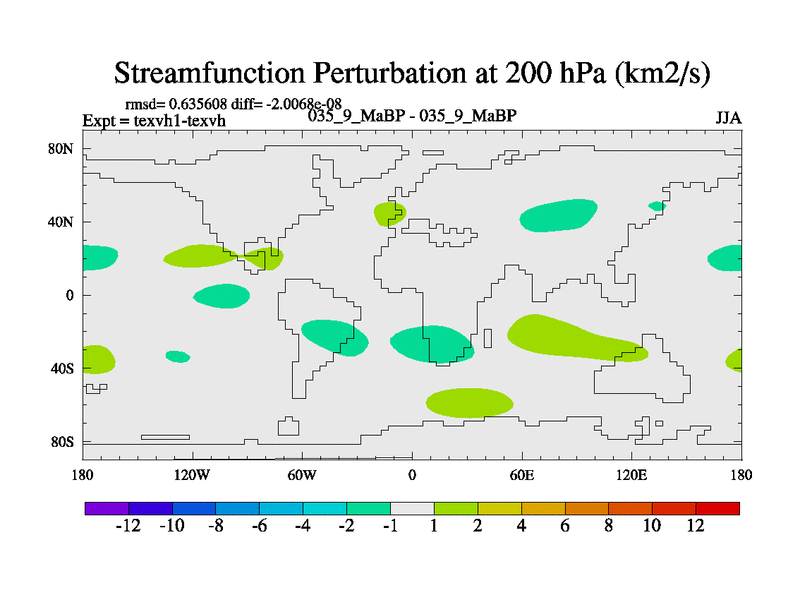 Streamfunction Perturbation at 200 hPa (km2/s)

rmsd= 0.635608 diff= -2.0068e-08
Expt = texvh1-texvh
035_9_MaBP - 035_9_MaBP
JJA

80N
40N
0
40S
80S

180
120W
60W
0
60E
120E
180

-12 -10 -8 -6 -4 -2 -1 1 2 4 6 8 10 12